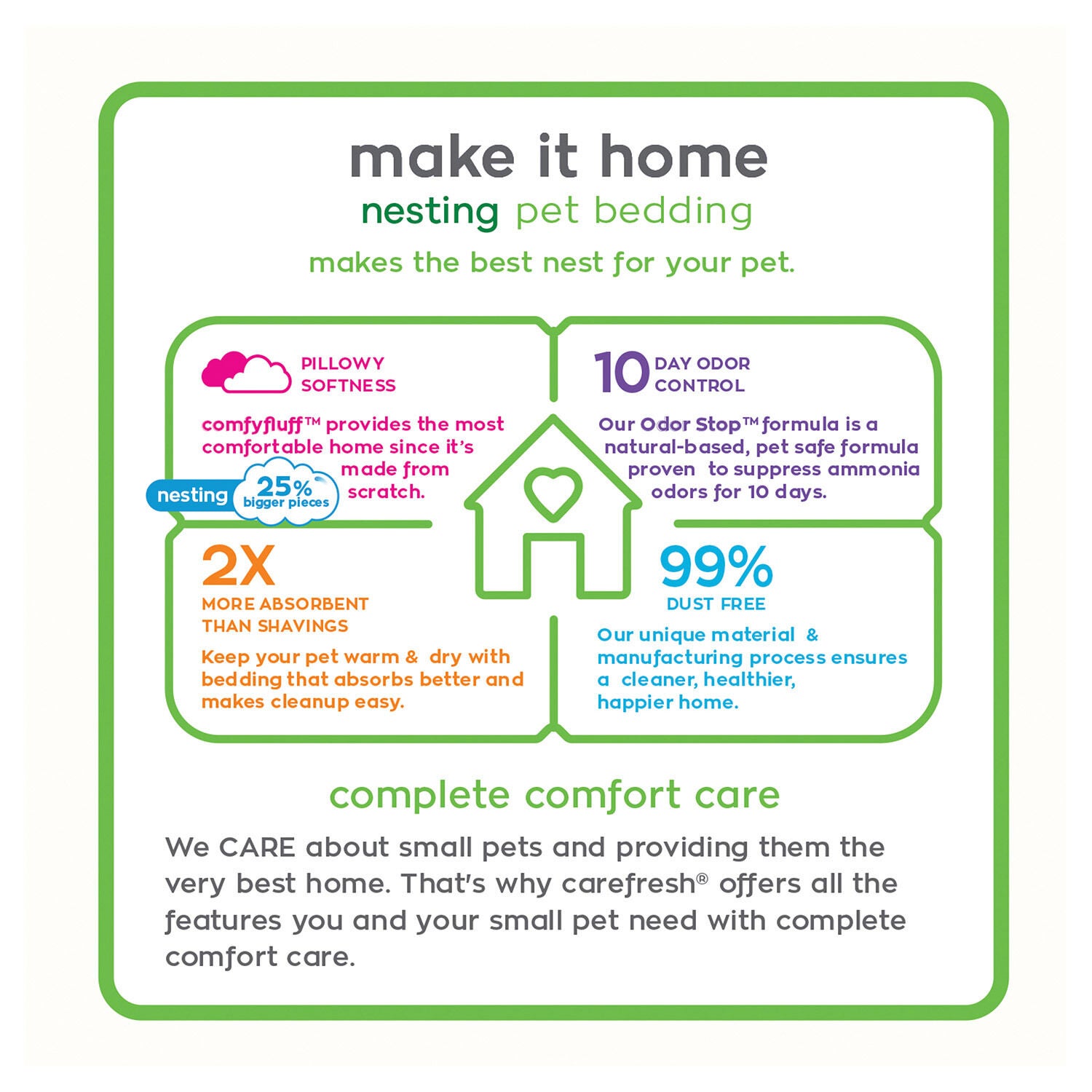 make it home

nesting pet bedding

makes the best nest for your pet.

PILLOWY SOFTNESS

comfyfluff™ provides the most comfortable home since it's made from scratch.

nesting 25% bigger pieces

10 DAY ODOR CONTROL

Our Odor Stop™ formula is a natural-based, pet safe formula proven to suppress ammonia odors for 10 days.

2X

MORE ABSORBENT THAN SHAVINGS

Keep your pet warm & dry with bedding that absorbs better and makes cleanup easy.

99%

DUST FREE

Our unique material & manufacturing process ensures a cleaner, healthier, happier home.

complete comfort care

We CARE about small pets and providing them the very best home. That's why carefresh® offers all the features you and your small pet need with complete comfort care.